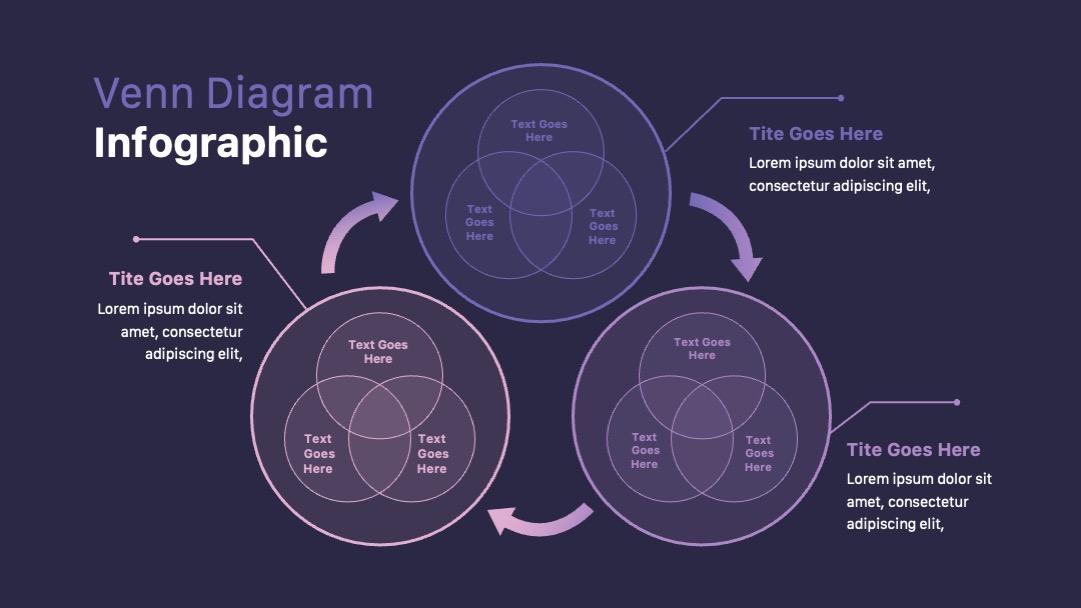 Venn Diagram
Infographic

Text Goes Here
Text Goes Here
Text Goes Here

Tite Goes Here
Lorem ipsum dolor sit amet, consectetur adipiscing elit,

Tite Goes Here
Lorem ipsum dolor sit amet, consectetur adipiscing elit,

Text Goes Here
Text Goes Here
Text Goes Here

Text Goes Here
Text Goes Here
Text Goes Here

Tite Goes Here
Lorem ipsum dolor sit amet, consectetur adipiscing elit,